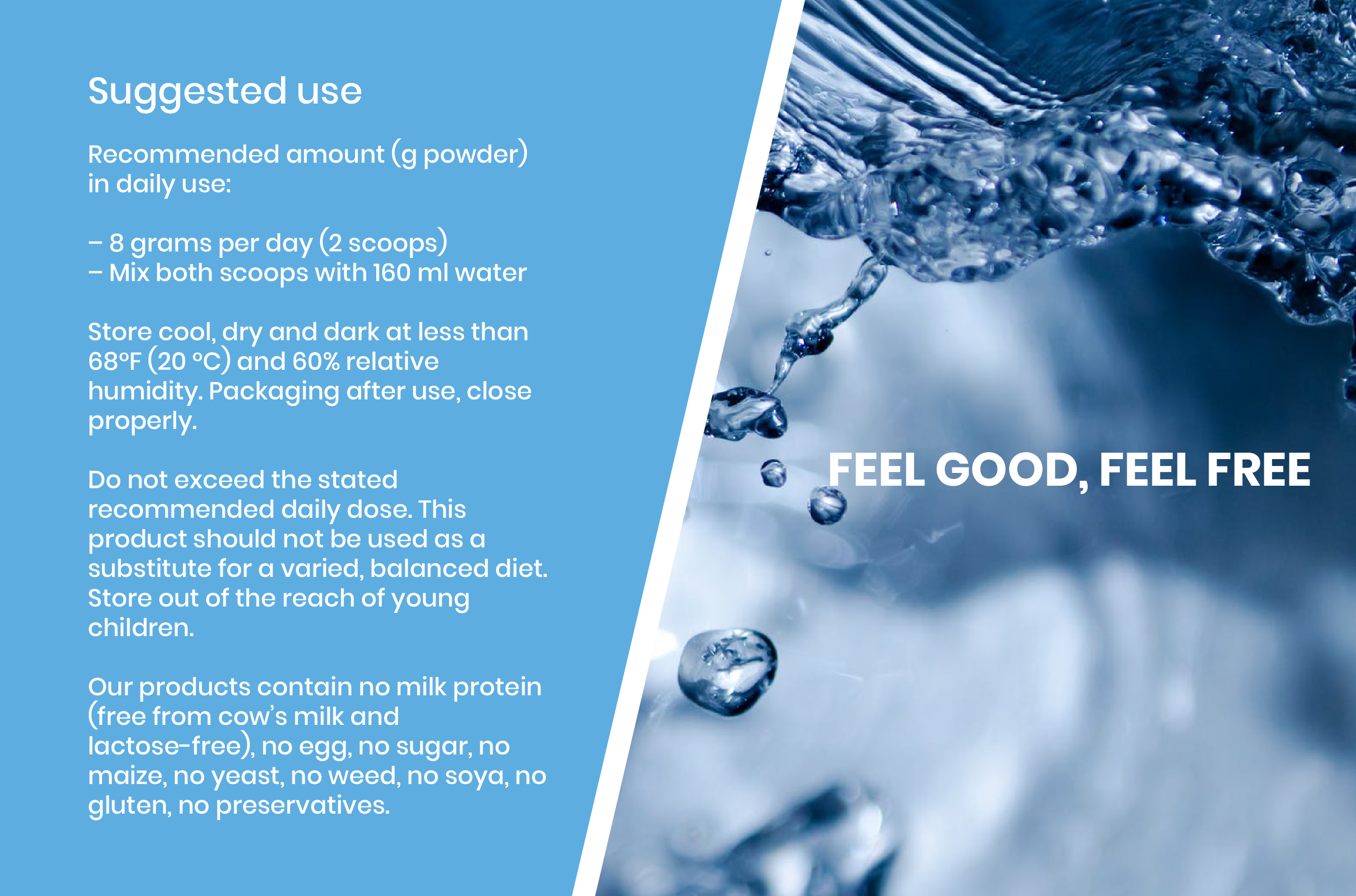 Suggested use

Recommended amount (g powder) in daily use:

– 8 grams per day (2 scoops)
– Mix both scoops with 160 ml water

Store cool, dry and dark at less than 68°F (20 °C) and 60% relative humidity. Packaging after use, close properly.

Do not exceed the stated recommended daily dose. This product should not be used as a substitute for a varied, balanced diet. Store out of the reach of young children.

Our products contain no milk protein (free from cow's milk and lactose-free), no egg, no sugar, no maize, no yeast, no weed, no soya, no gluten, no preservatives.

FEEL GOOD, FEEL FREE